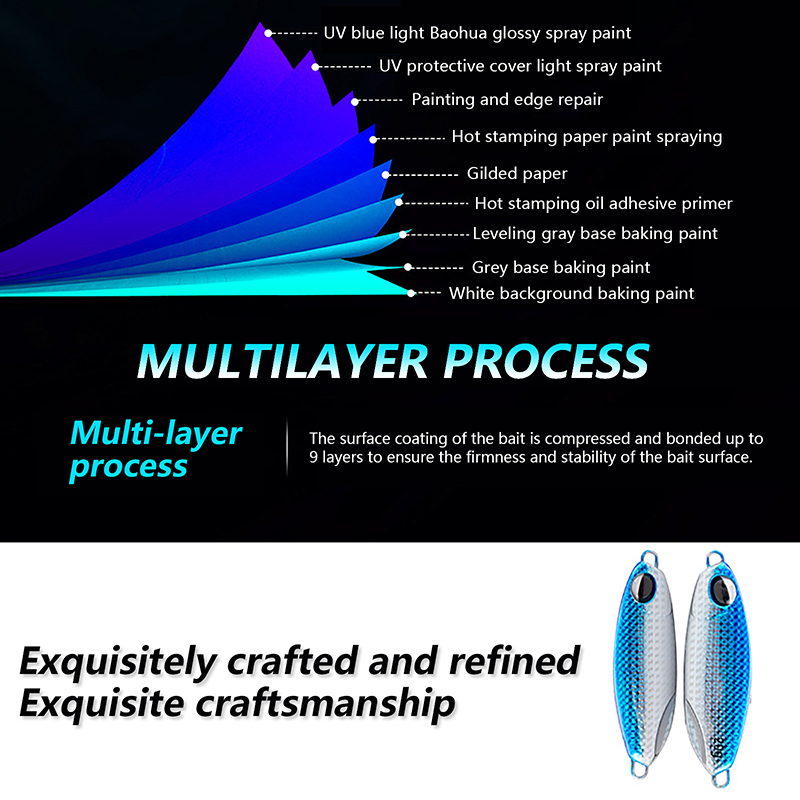 UV blue light Baohua glossy spray paint
UV protective cover light spray paint
Painting and edge repair
Hot stamping paper paint spraying
Gilded paper
Hot stamping oil adhesive primer
Leveling gray base baking paint
Grey base baking paint
White background baking paint

MULTILAYER PROCESS

Multi-layer process

The surface coating of the bait is compressed and bonded up to 9 layers to ensure the firmness and stability of the bait surface.

Exquisitely crafted and refined
Exquisite craftsmanship

60g